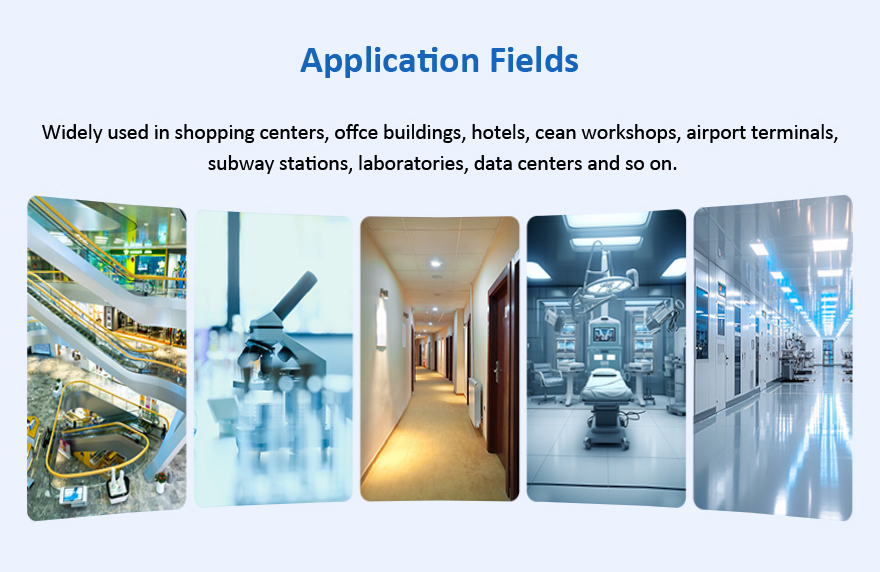 Application Fields

Widely used in shopping centers, offce buildings, hotels, cean workshops, airport terminals, subway stations, laboratories, data centers and so on.